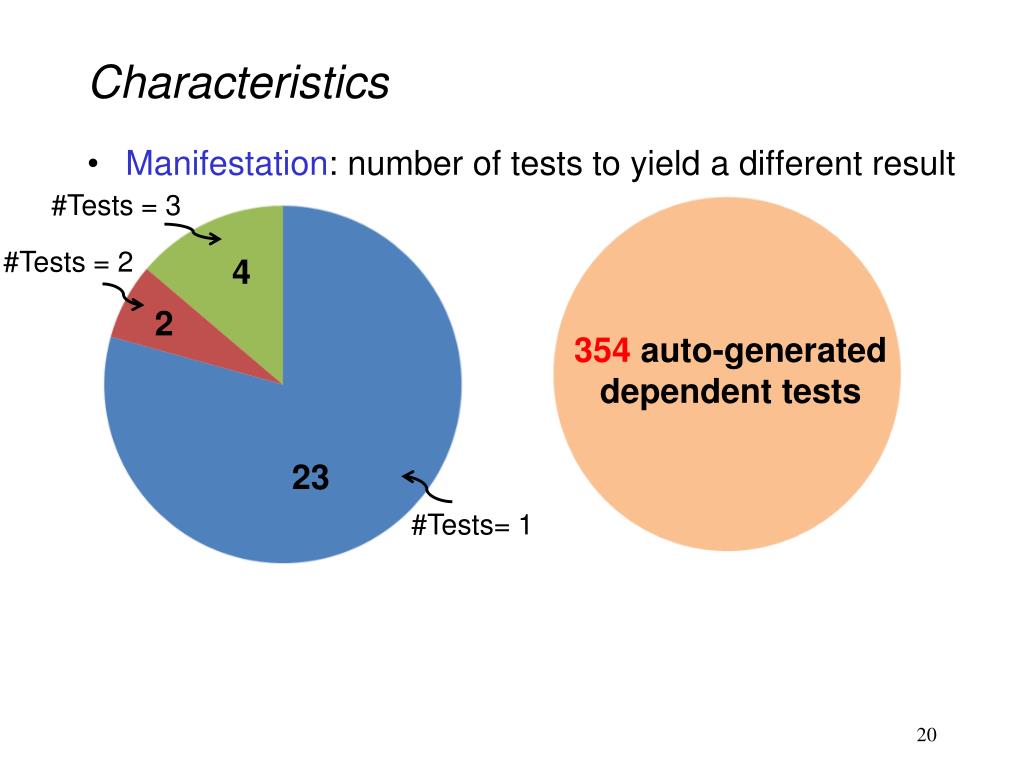 Characteristics

• Manifestation: number of tests to yield a different result

#Tests = 3

#Tests = 2

4

2

23

#Tests= 1

354 auto-generated dependent tests

20